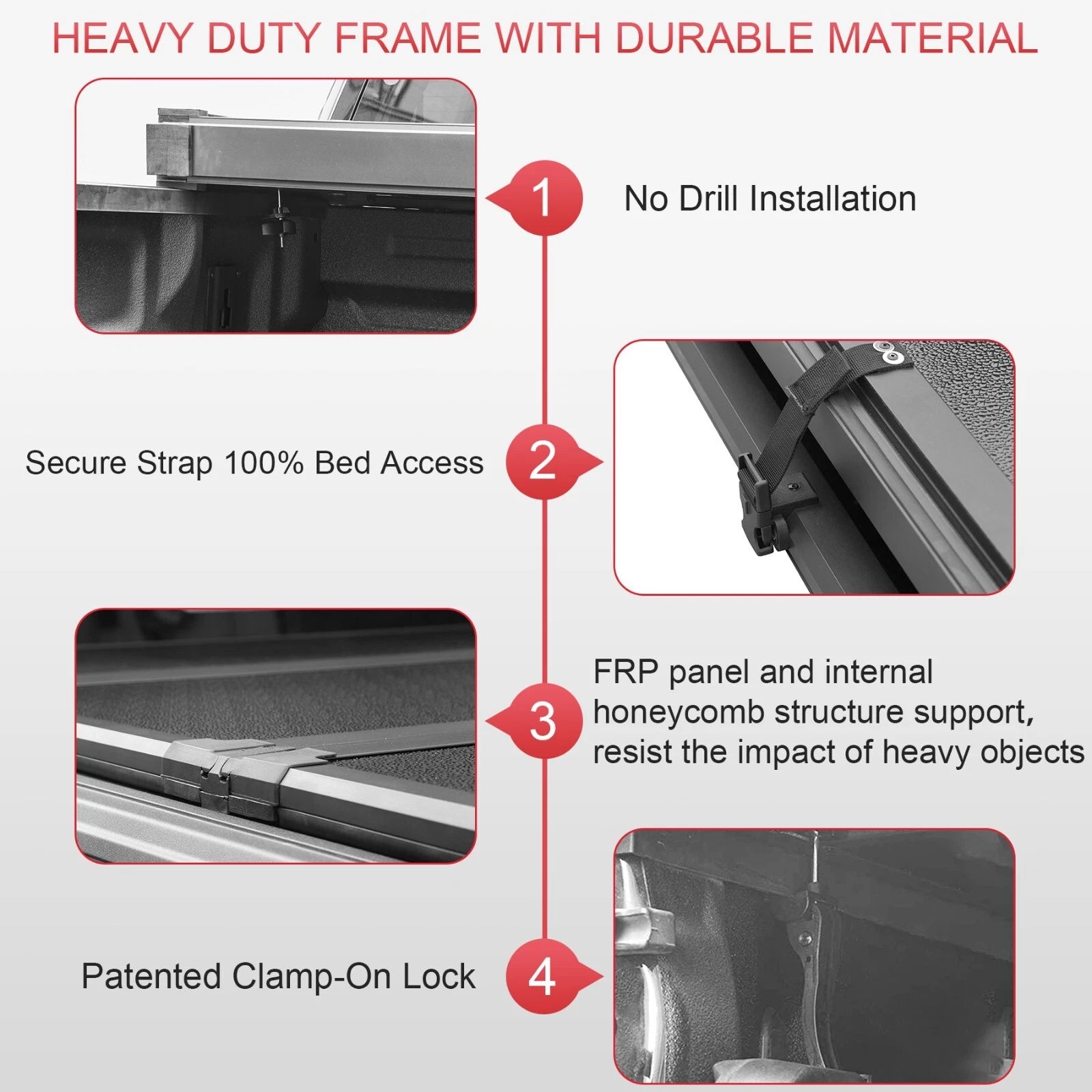 HEAVY DUTY FRAME WITH DURABLE MATERIAL

1

No Drill Installation

Secure Strap 100% Bed Access

2

3

FRP panel and internal honeycomb structure support, resist the impact of heavy objects

Patented Clamp-On Lock

4